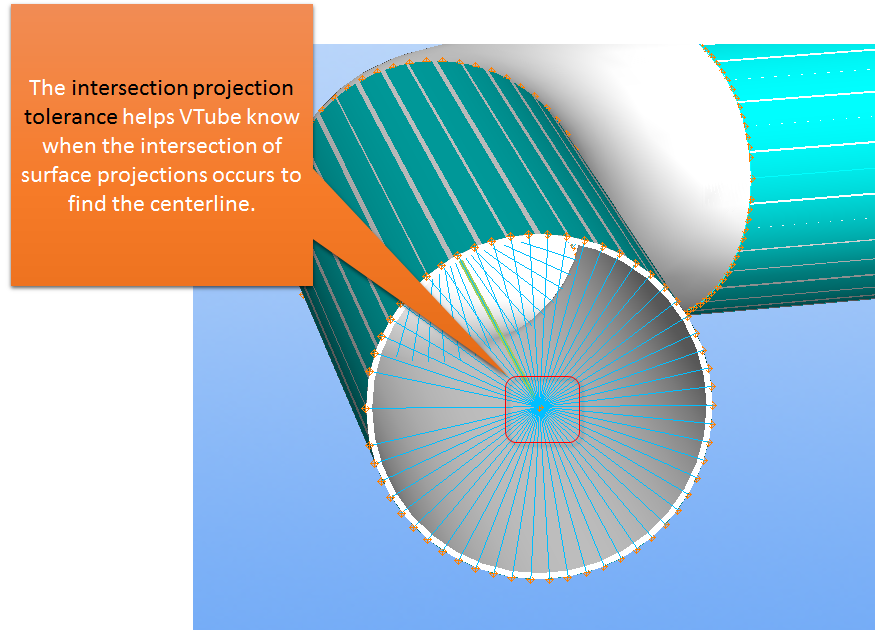 The intersection projection tolerance helps VTube know when the intersection of surface projections occurs to find the centerline.